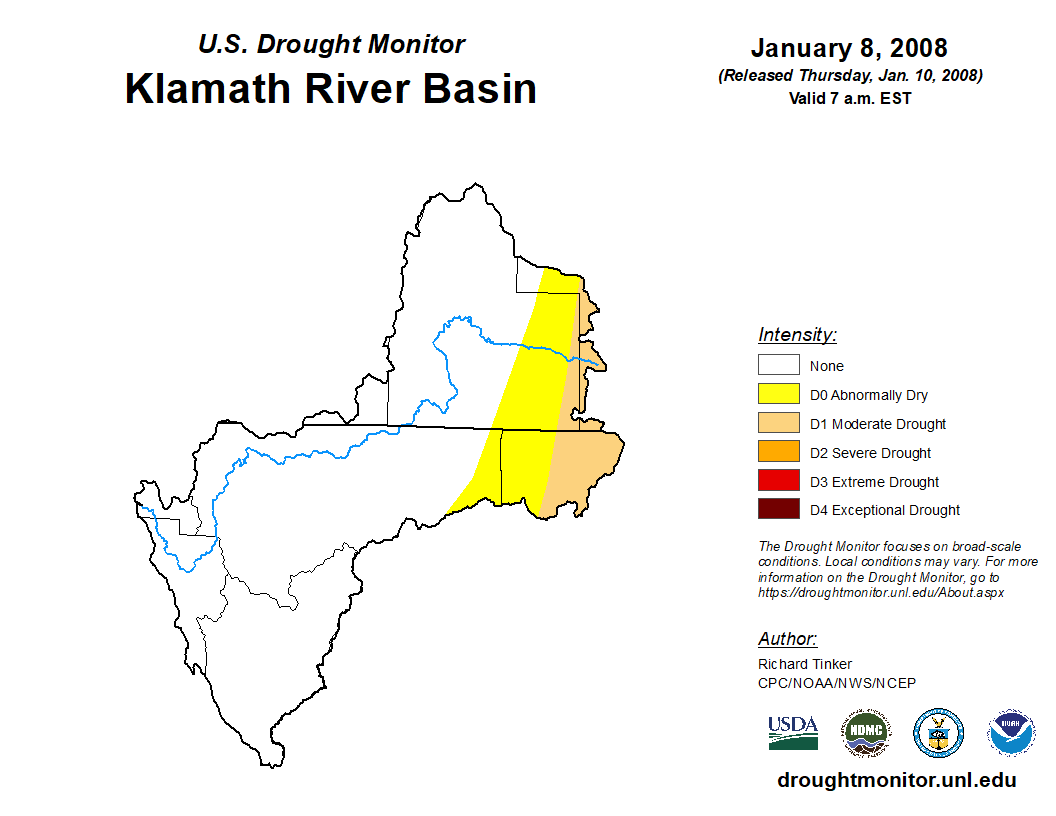 U.S. Drought Monitor
Klamath River Basin

January 8, 2008
(Released Thursday, Jan. 10, 2008)
Valid 7 a.m. EST

Intensity:
None
D0 Abnormally Dry
D1 Moderate Drought
D2 Severe Drought
D3 Extreme Drought
D4 Exceptional Drought

The Drought Monitor focuses on broad-scale conditions. Local conditions may vary. For more information on the Drought Monitor, go to https://droughtmonitor.unl.edu/About.aspx

Author:
Richard Tinker
CPC/NOAA/NWS/NCEP

USDA
NDMC
NOAA

droughtmonitor.unl.edu